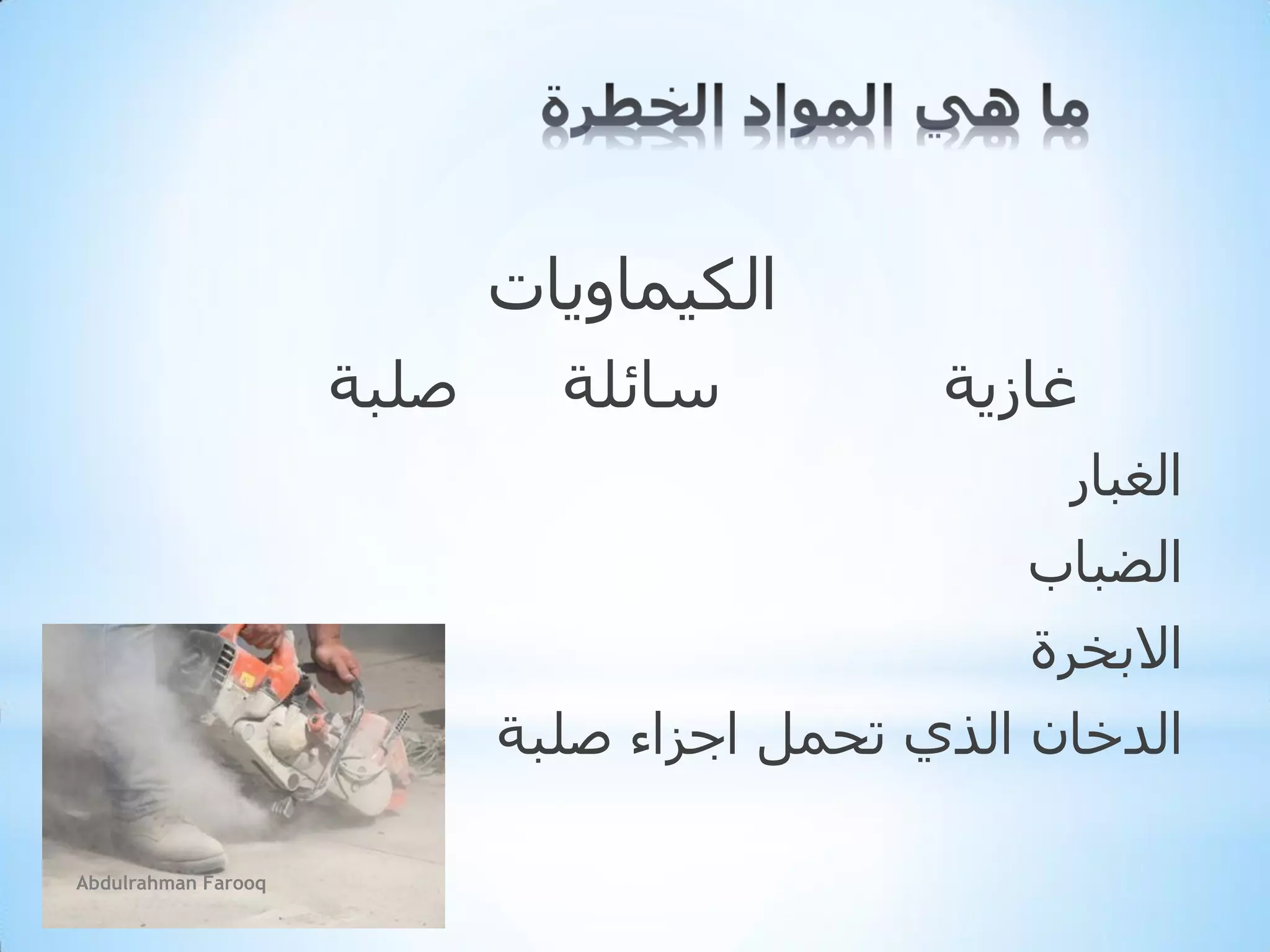 ما هي المواد الخطرة

الكيماويات

غازية سائلة صلبة

الغبار

الضباب

الابخرة

الدخان الذي تحمل اجزاء صلبة

Abdulrahman Farooq